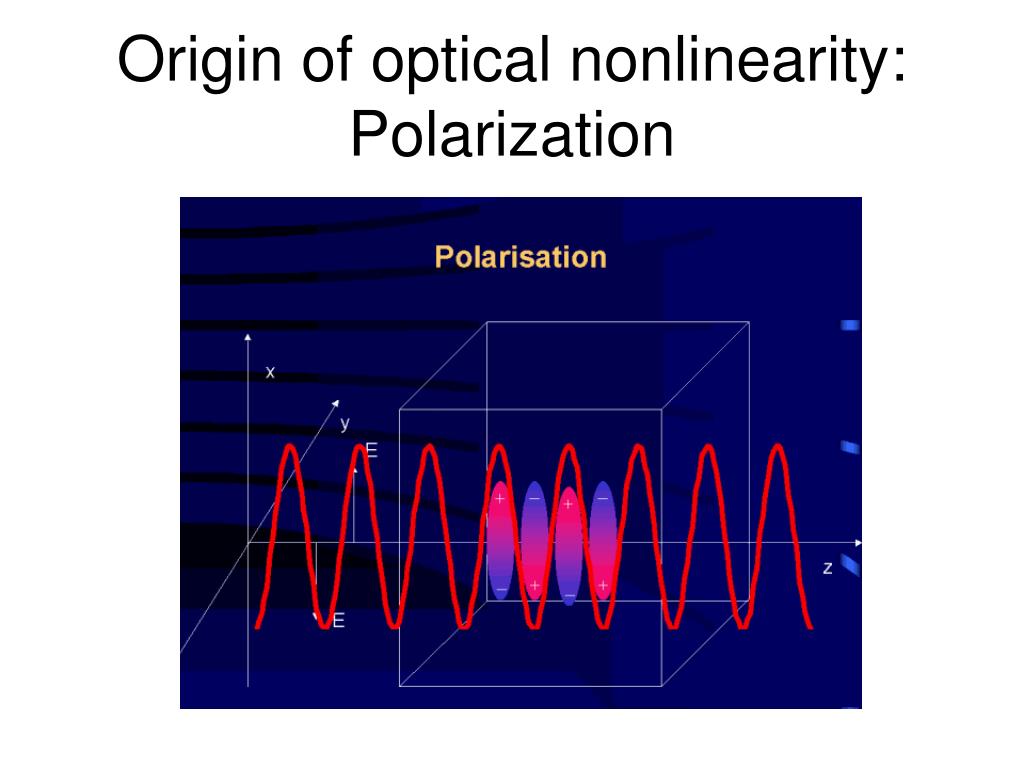 Origin of optical nonlinearity: Polarization

Polarisation

x

y

E

E

z

+
−
+
−
−
+
−
+